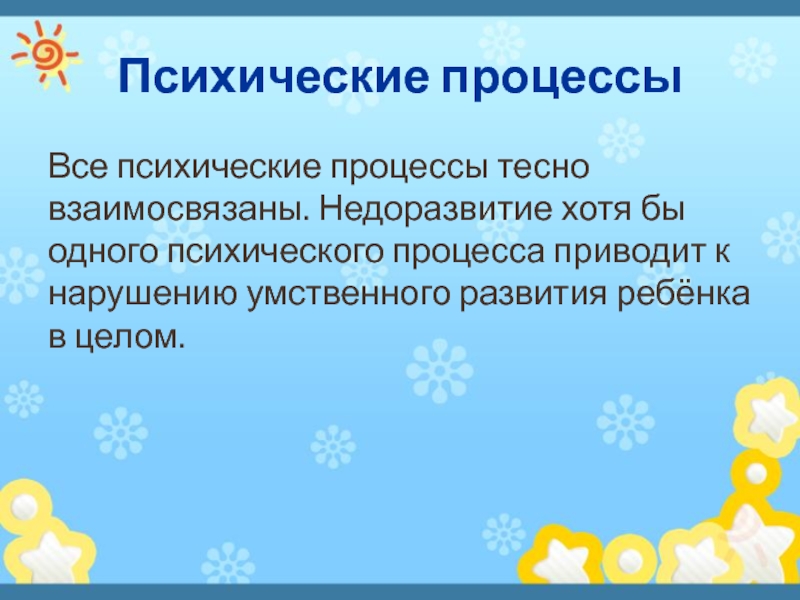 Психические процессы

Все психические процессы тесно взаимосвязаны. Недоразвитие хотя бы одного психического процесса приводит к нарушению умственного развития ребёнка в целом.